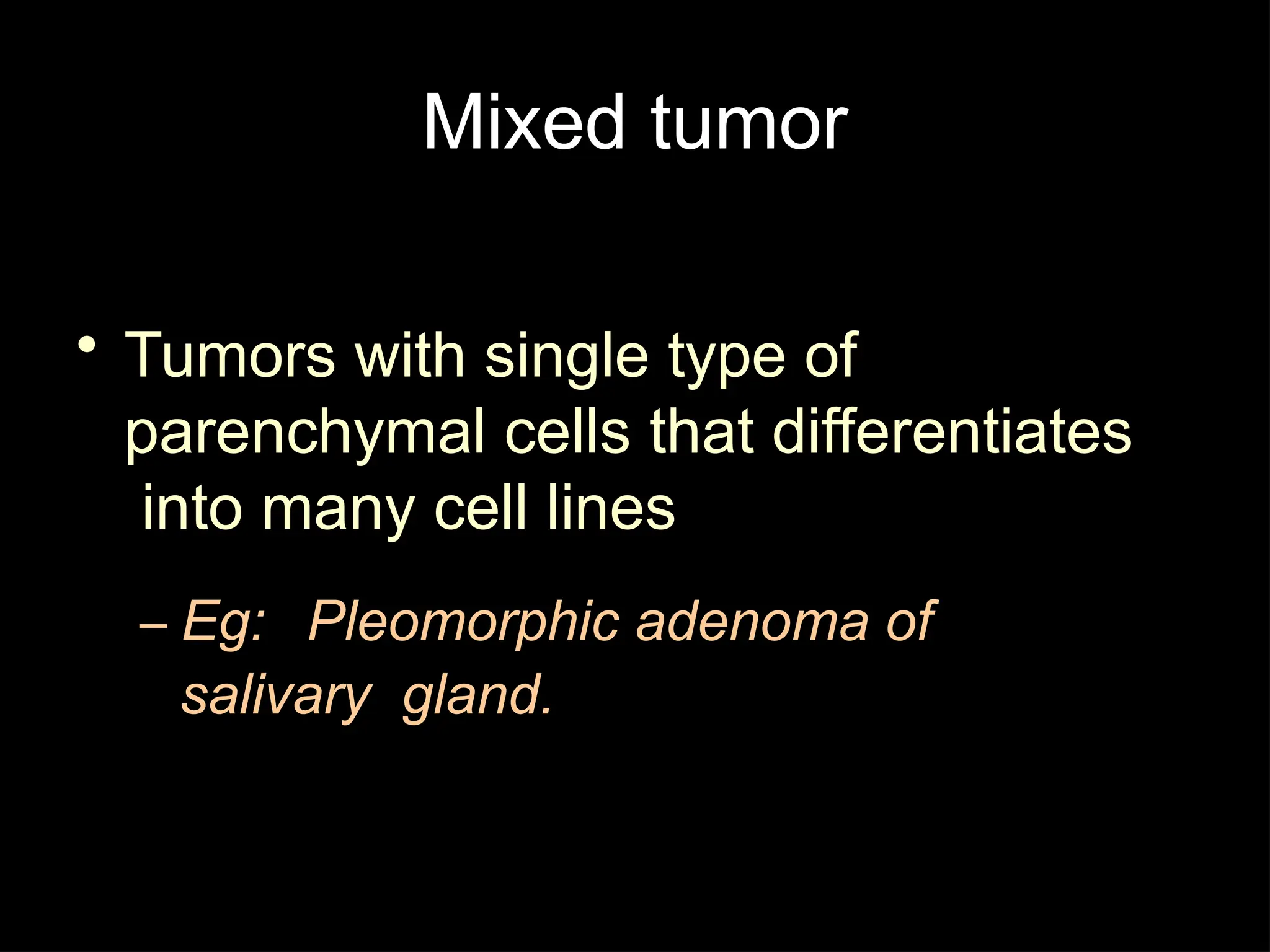 Mixed tumor

• Tumors with single type of parenchymal cells that differentiates into many cell lines

– Eg: Pleomorphic adenoma of salivary gland.